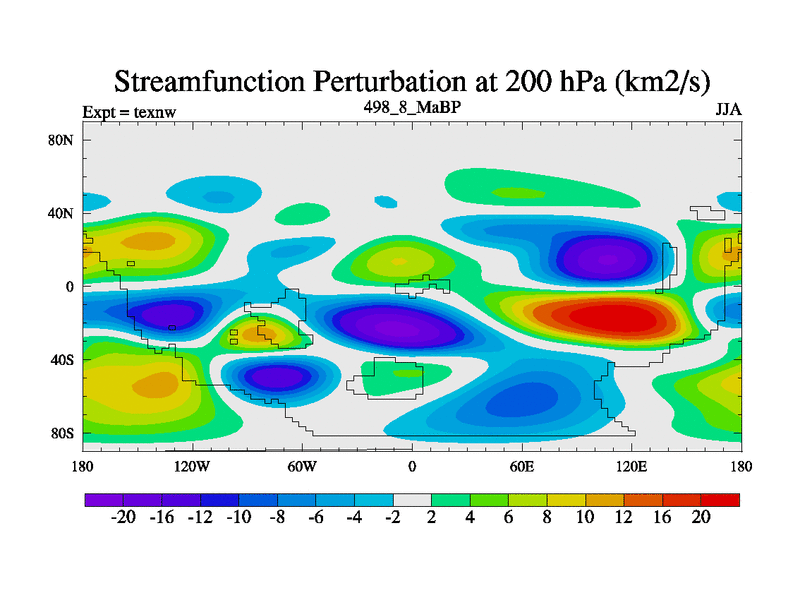 Streamfunction Perturbation at 200 hPa (km2/s)

Expt = texnw
498_8_MaBP
JJA

80N
40N
0
40S
80S

180
120W
60W
0
60E
120E
180

-20 -16 -12 -10 -8 -6 -4 -2 2 4 6 8 10 12 16 20